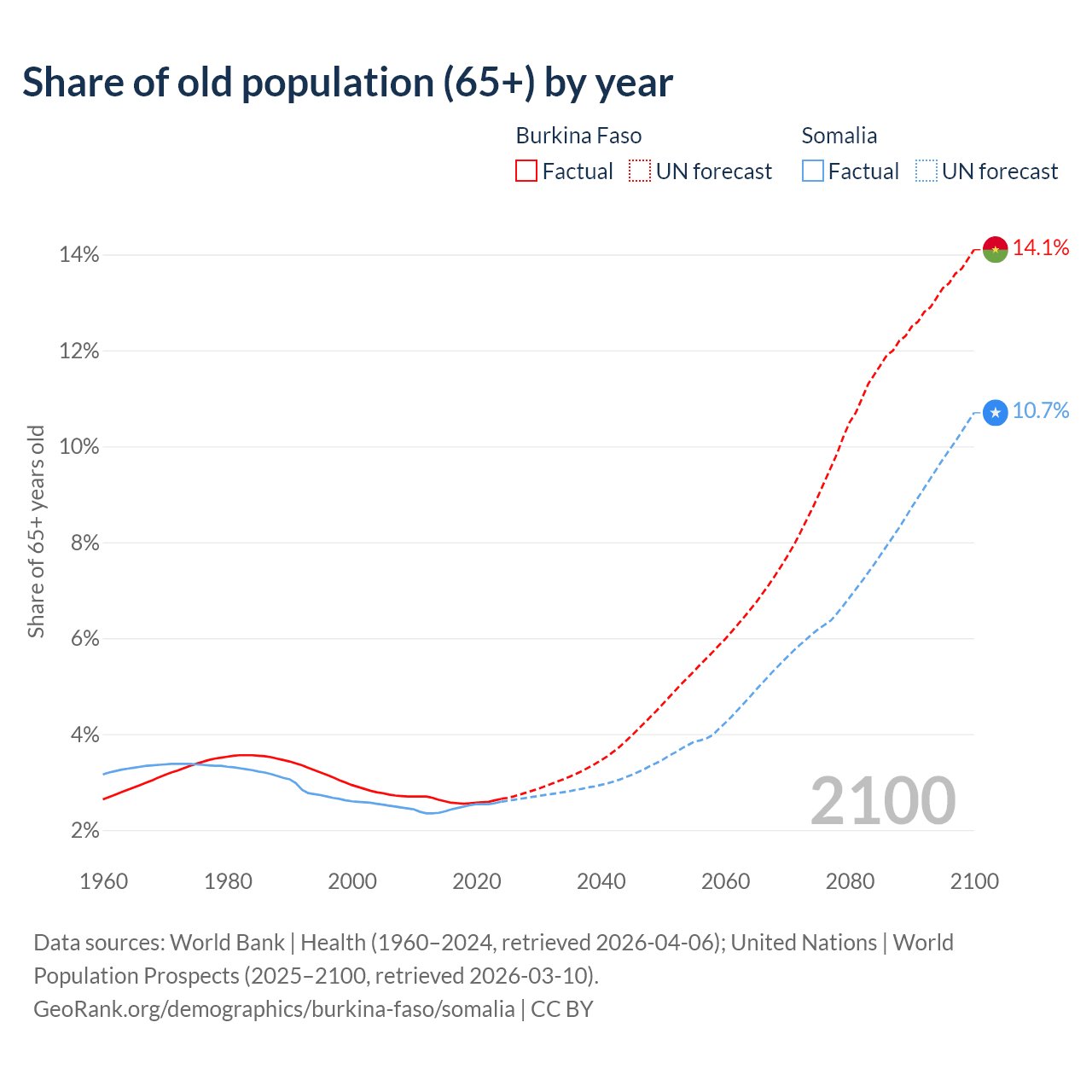 Share of old population (65+) by year

Burkina Faso
Factual
UN forecast

Somalia
Factual
UN forecast

Share of 65+ years old

14%
12%
10%
8%
6%
4%
2%

14.1%
10.7%

2100

1960
1980
2000
2020
2040
2060
2080
2100

Data sources: World Bank | Health (1960–2024, retrieved 2026-04-06); United Nations | World Population Prospects (2025–2100, retrieved 2026-03-10).
GeoRank.org/demographics/burkina-faso/somalia | CC BY